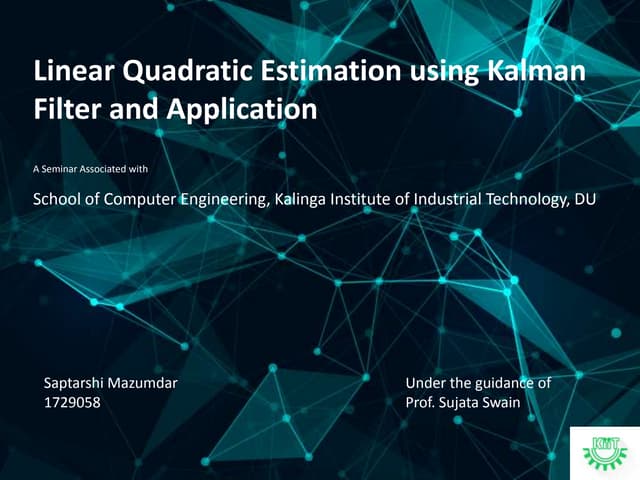 Linear Quadratic Estimation using Kalman Filter and Application

A Seminar Associated with

School of Computer Engineering, Kalinga Institute of Industrial Technology, DU

Saptarshi Mazumdar
1729058

Under the guidance of
Prof. Sujata Swain

KIIT